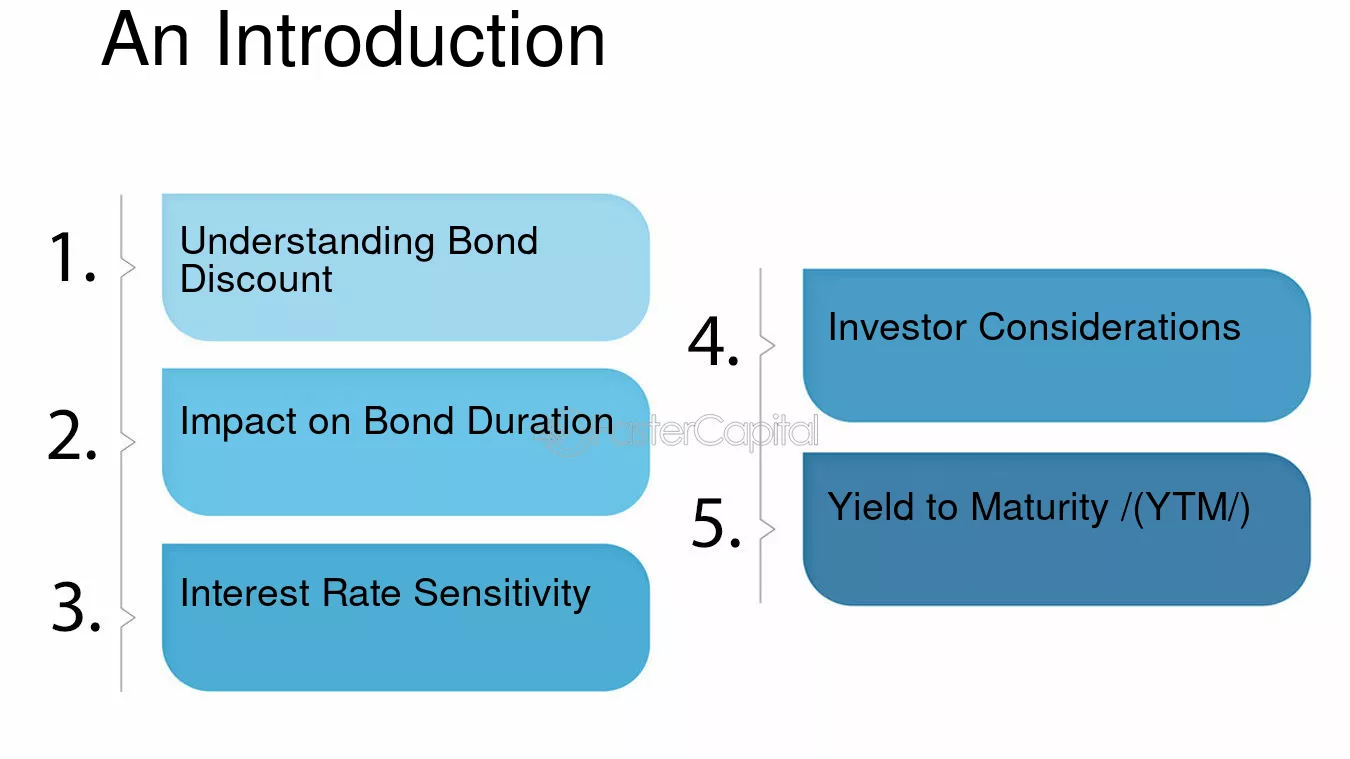 An Introduction

1. Understanding Bond Discount

2. Impact on Bond Duration

3. Interest Rate Sensitivity

4. Investor Considerations

5. Yield to Maturity /(YTM/)

FasterCapital